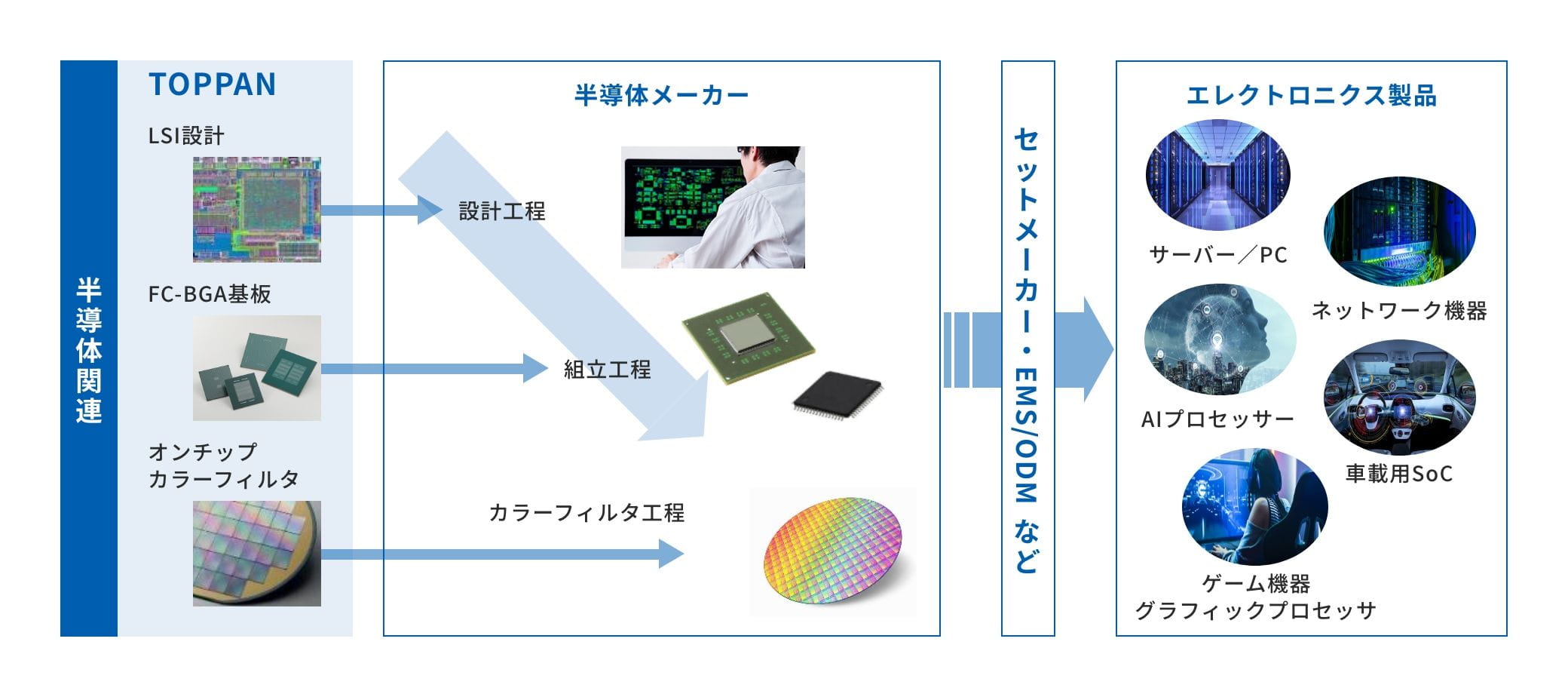 半導体関連

TOPPAN

LSI設計

FC-BGA基板

オンチップ
カラーフィルタ

半導体メーカー

設計工程

組立工程

カラーフィルタ工程

セットメーカー・EMS/ODM など

エレクトロニクス製品

サーバー／PC

ネットワーク機器

AIプロセッサー

車載用SoC

ゲーム機器
グラフィックプロセッサ